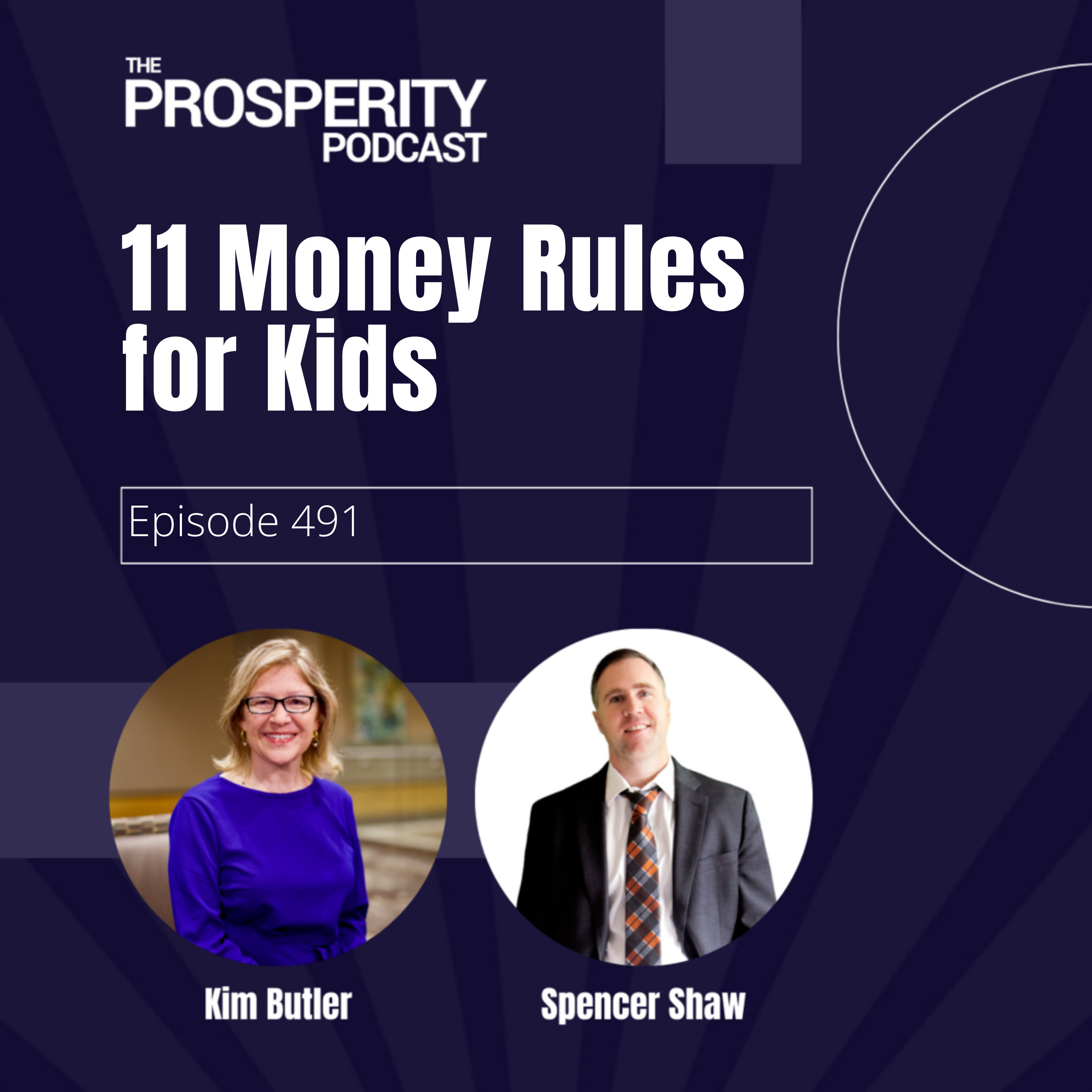 THE PROSPERITY PODCAST

11 Money Rules for Kids

Episode 491

Kim Butler

Spencer Shaw